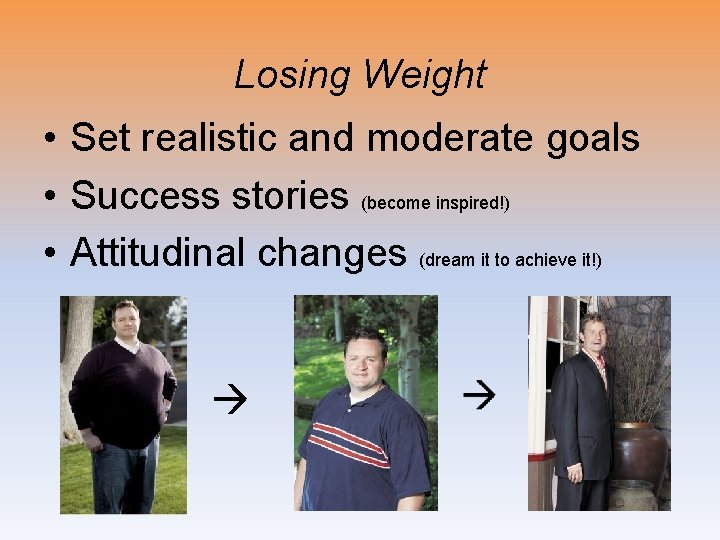 Losing Weight

• Set realistic and moderate goals
• Success stories (become inspired!)
• Attitudinal changes (dream it to achieve it!)

→ →